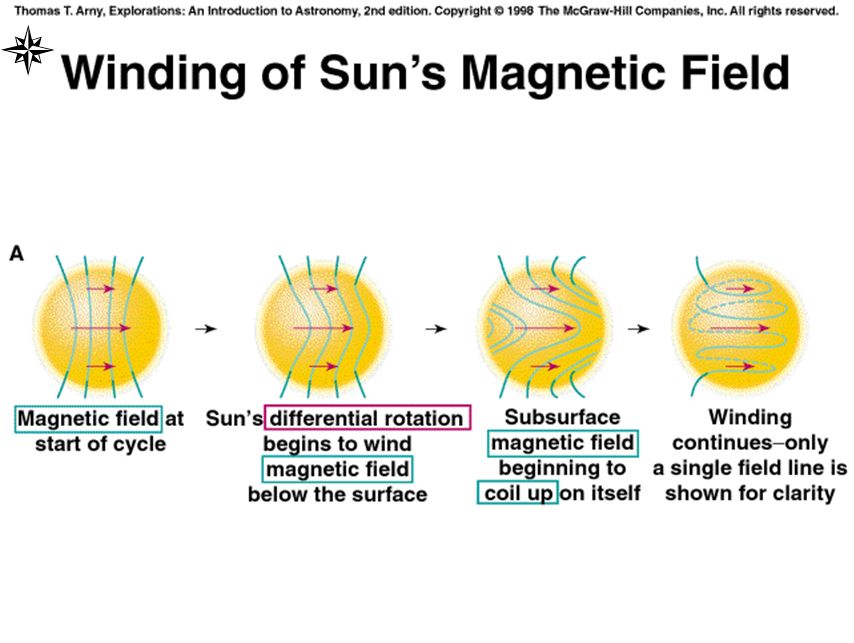 Thomas T. Arny, Explorations: An Introduction to Astronomy, 2nd edition. Copyright © 1998 The McGraw-Hill Companies, Inc. All rights reserved.

Winding of Sun's Magnetic Field

A

Magnetic field at start of cycle

Sun's differential rotation begins to wind magnetic field below the surface

Subsurface magnetic field beginning to coil up on itself

Winding continues–only a single field line is shown for clarity